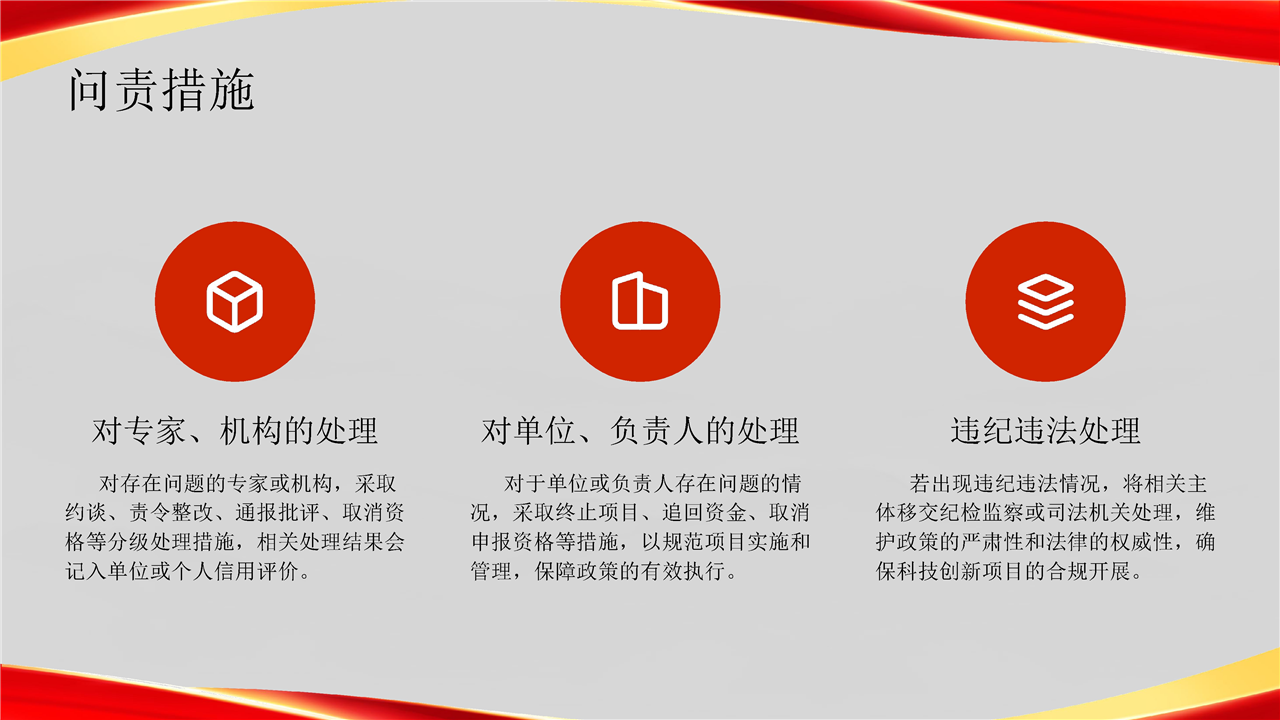 问责措施

对专家、机构的处理

对存在问题的专家或机构，采取约谈、责令整改、通报批评、取消资格等分级处理措施，相关处理结果会记入单位或个人信用评价。

对单位、负责人的处理

对于单位或负责人存在问题的情况，采取终止项目、追回资金、取消申报资格等措施，以规范项目实施和管理，保障政策的有效执行。

违纪违法处理

若出现违纪违法情况，将相关主体移交纪检监察或司法机关处理，维护政策的严肃性和法律的权威性，确保科技创新项目的合规开展。